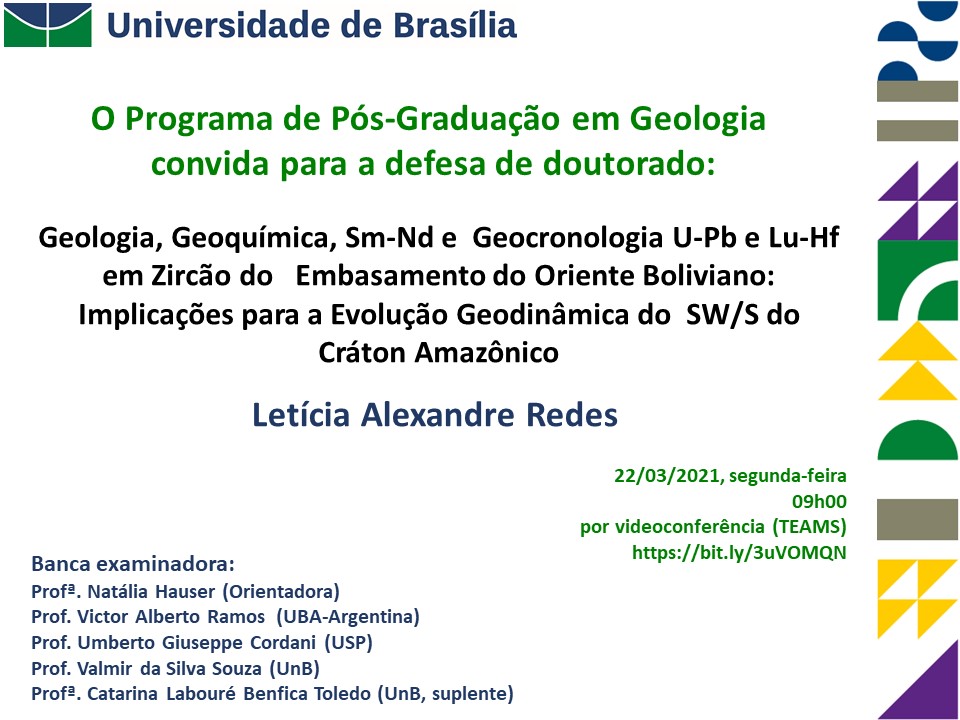 Universidade de Brasília

O Programa de Pós-Graduação em Geologia convida para a defesa de doutorado:

Geologia, Geoquímica, Sm-Nd e Geocronologia U-Pb e Lu-Hf em Zircão do Embasamento do Oriente Boliviano: Implicações para a Evolução Geodinâmica do SW/S do Cráton Amazônico

Letícia Alexandre Redes

22/03/2021, segunda-feira
09h00
por videoconferência (TEAMS)
https://bit.ly/3uVOMQN

Banca examinadora:
Profª. Natália Hauser (Orientadora)
Prof. Victor Alberto Ramos (UBA-Argentina)
Prof. Umberto Giuseppe Cordani (USP)
Prof. Valmir da Silva Souza (UnB)
Profª. Catarina Labouré Benfica Toledo (UnB, suplente)